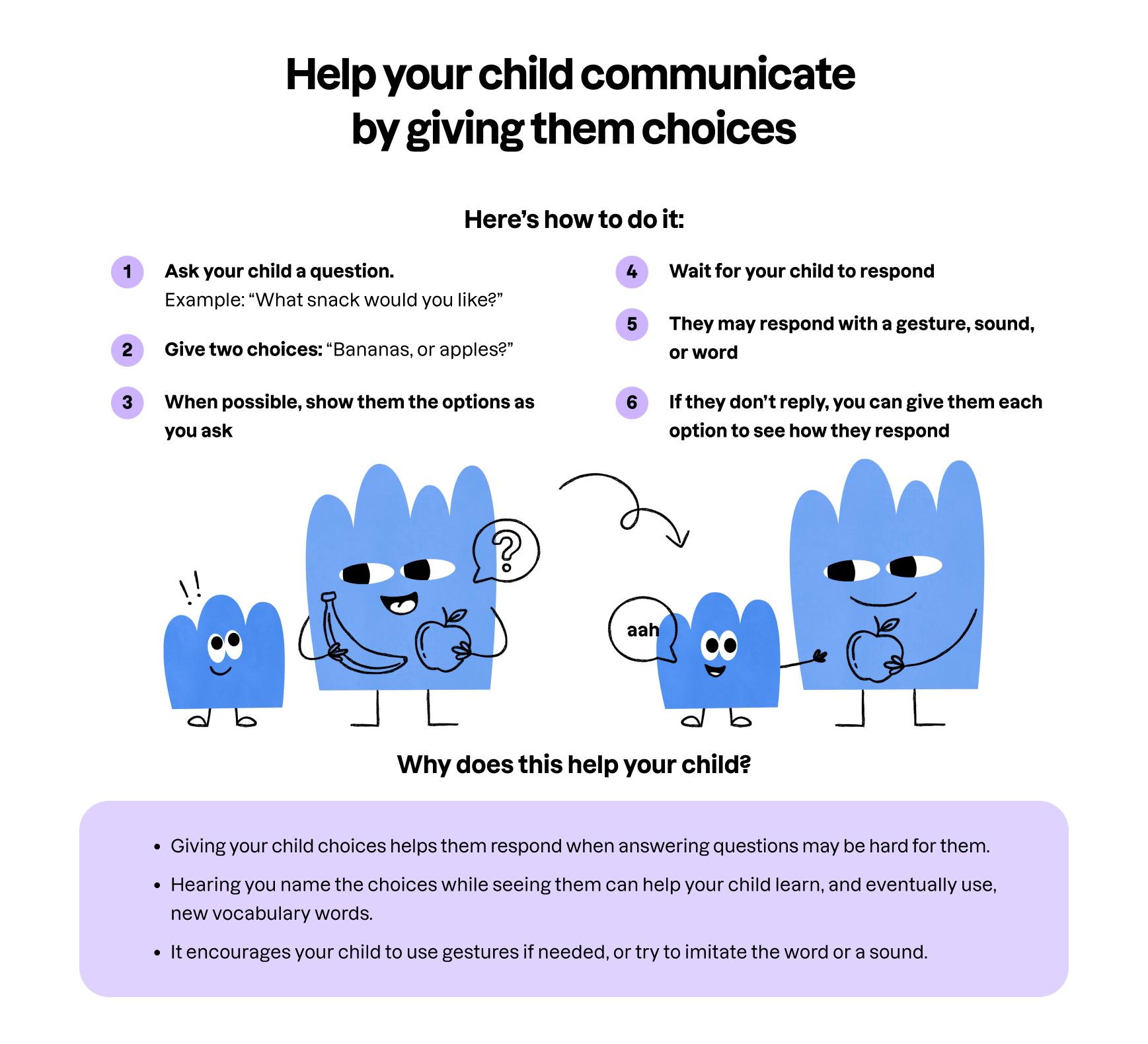 Help your child communicate by giving them choices

Here's how to do it:

1 Ask your child a question.
Example: "What snack would you like?"

2 Give two choices: "Bananas, or apples?"

3 When possible, show them the options as you ask

4 Wait for your child to respond

5 They may respond with a gesture, sound, or word

6 If they don't reply, you can give them each option to see how they respond

!!

?

aah

Why does this help your child?

• Giving your child choices helps them respond when answering questions may be hard for them.

• Hearing you name the choices while seeing them can help your child learn, and eventually use, new vocabulary words.

• It encourages your child to use gestures if needed, or try to imitate the word or a sound.